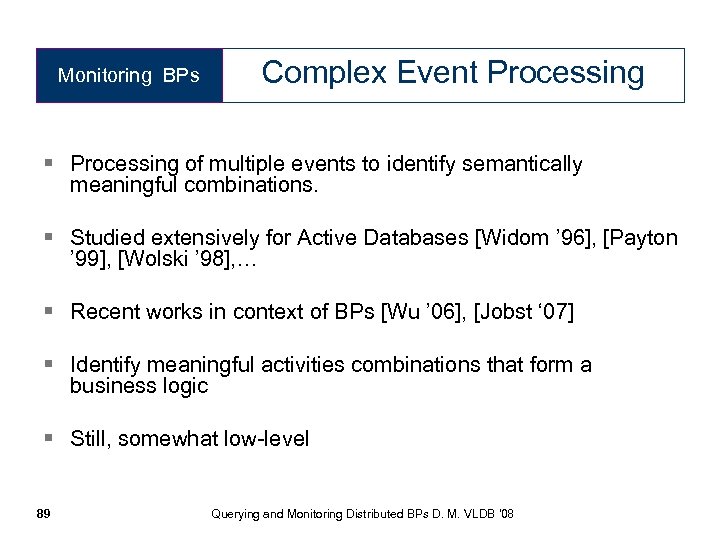 Monitoring BPs

Complex Event Processing

▪ Processing of multiple events to identify semantically meaningful combinations.

▪ Studied extensively for Active Databases [Widom ’96], [Payton ’99], [Wolski ’98],…

▪ Recent works in context of BPs [Wu ’06], [Jobst ‘07]

▪ Identify meaningful activities combinations that form a business logic

▪ Still, somewhat low-level

89

Querying and Monitoring Distributed BPs D. M. VLDB '08